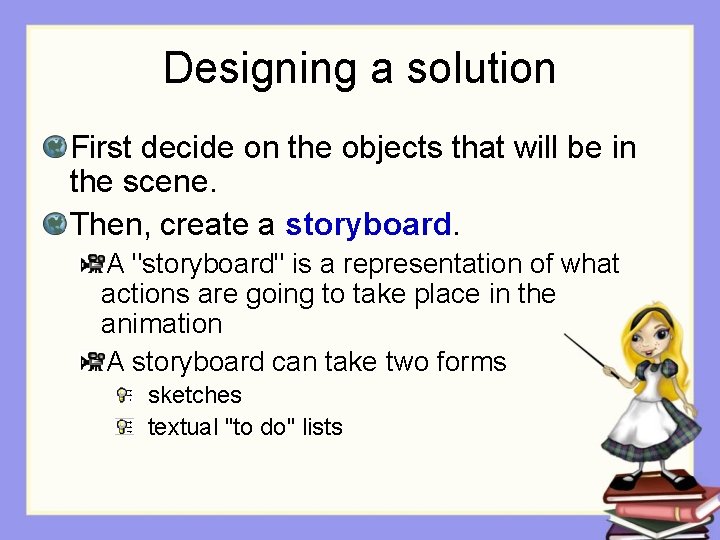 Designing a solution

First decide on the objects that will be in the scene.

Then, create a storyboard.

A "storyboard" is a representation of what actions are going to take place in the animation

A storyboard can take two forms

sketches

textual "to do" lists